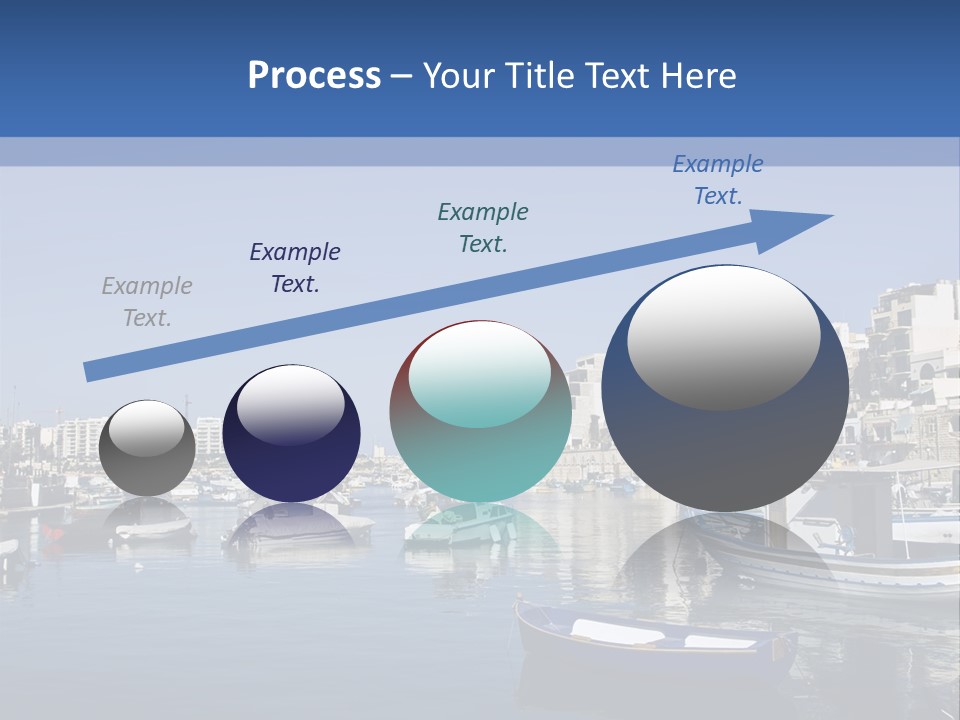 Process – Your Title Text Here

Example Text.

Example Text.

Example Text.

Example Text.